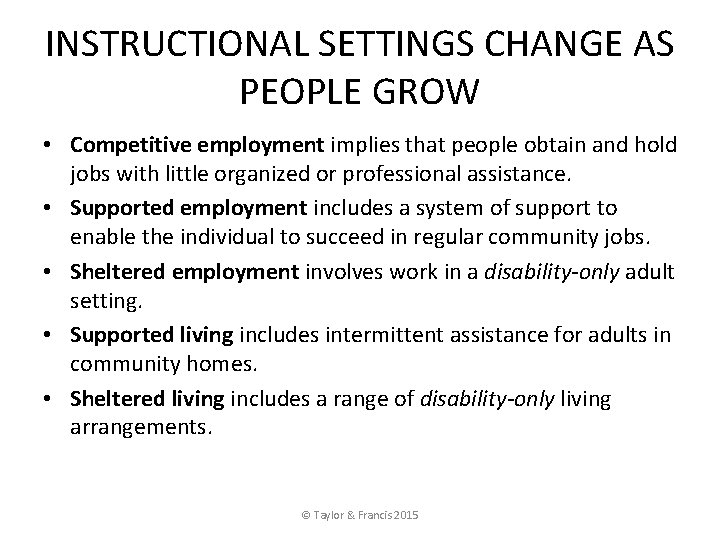 INSTRUCTIONAL SETTINGS CHANGE AS PEOPLE GROW

• Competitive employment implies that people obtain and hold jobs with little organized or professional assistance.

• Supported employment includes a system of support to enable the individual to succeed in regular community jobs.

• Sheltered employment involves work in a disability-only adult setting.

• Supported living includes intermittent assistance for adults in community homes.

• Sheltered living includes a range of disability-only living arrangements.

© Taylor & Francis 2015